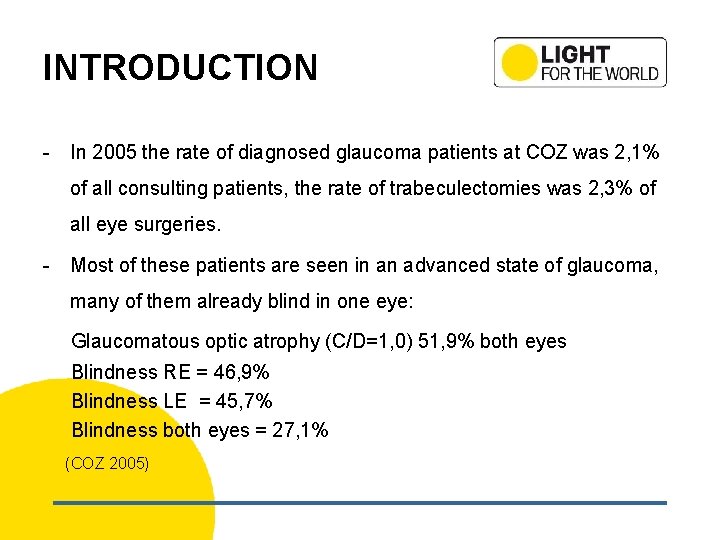 INTRODUCTION

LIGHT FOR THE WORLD

- In 2005 the rate of diagnosed glaucoma patients at COZ was 2,1% of all consulting patients, the rate of trabeculectomies was 2,3% of all eye surgeries.

- Most of these patients are seen in an advanced state of glaucoma, many of them already blind in one eye:

Glaucomatous optic atrophy (C/D=1,0) 51,9% both eyes
Blindness RE = 46,9%
Blindness LE = 45,7%
Blindness both eyes = 27,1%

(COZ 2005)